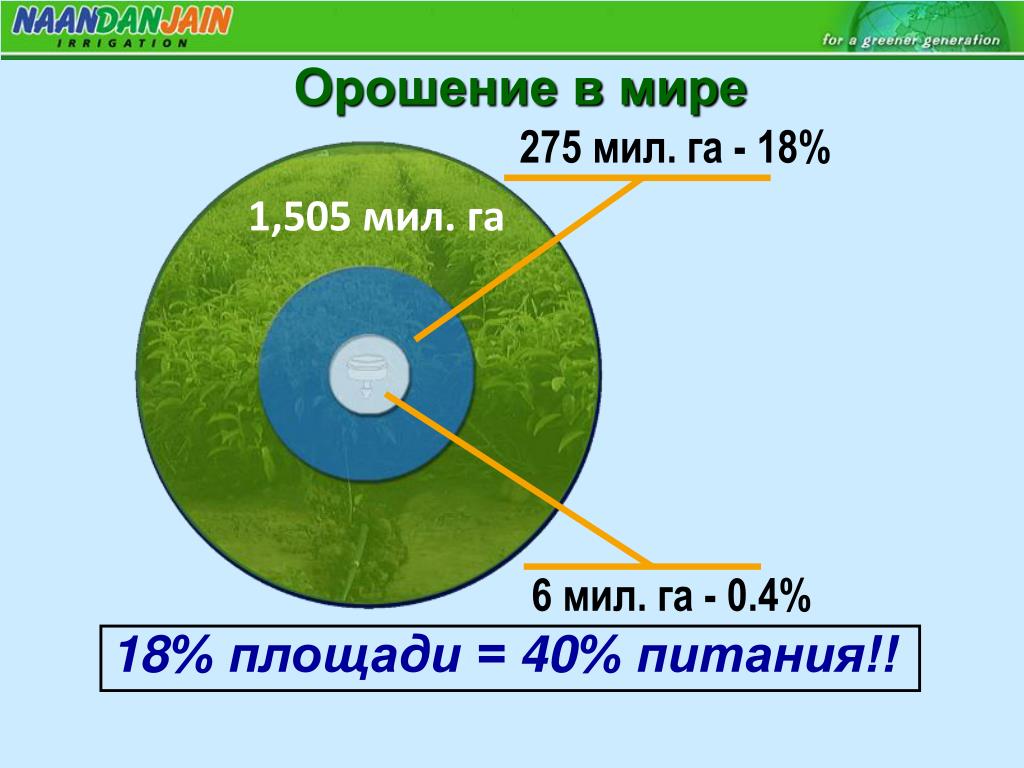 NAANDANJAIN
IRRIGATION

for a greener generation

Орошение в мире

275 мил. га - 18%

1,505 мил. га

6 мил. га - 0.4%

18% площади = 40% питания!!